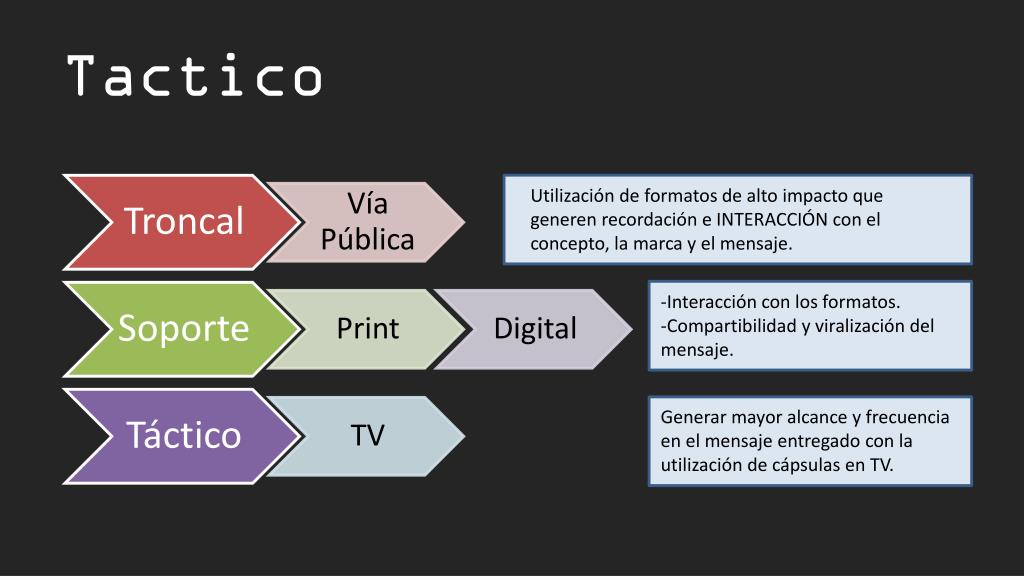 Tactico

Troncal

Vía Pública

Utilización de formatos de alto impacto que generen recordación e INTERACCIÓN con el concepto, la marca y el mensaje.

Soporte

Print

Digital

-Interacción con los formatos.
-Compartibilidad y viralización del mensaje.

Táctico

TV

Generar mayor alcance y frecuencia en el mensaje entregado con la utilización de cápsulas en TV.